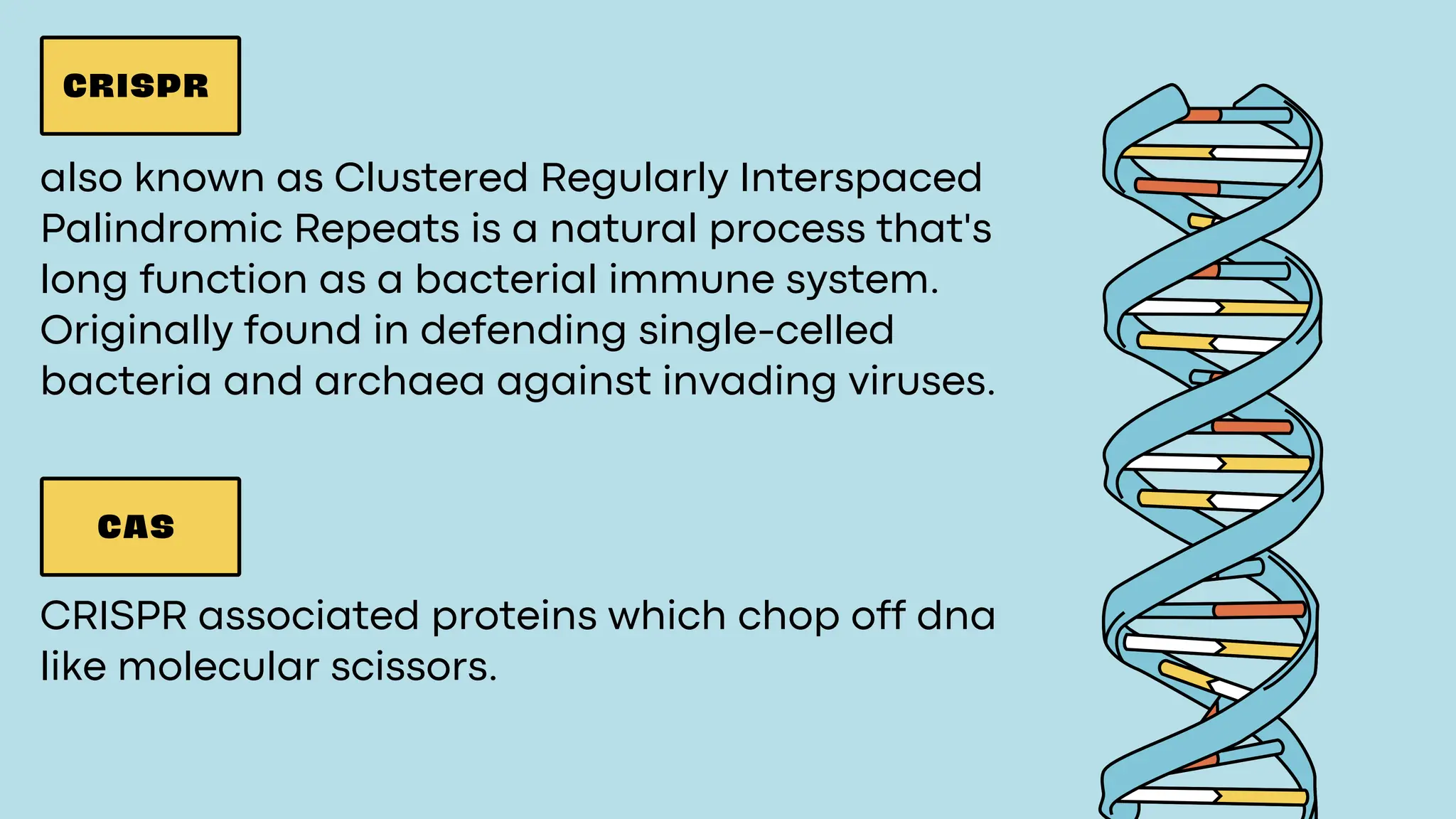 CRISPR

also known as Clustered Regularly Interspaced Palindromic Repeats is a natural process that's long function as a bacterial immune system. Originally found in defending single-celled bacteria and archaea against invading viruses.

CAS

CRISPR associated proteins which chop off dna like molecular scissors.